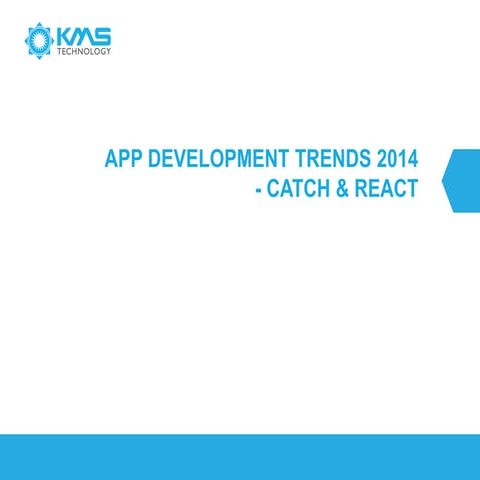 KMS
TECHNOLOGY

APP DEVELOPMENT TRENDS 2014
- CATCH & REACT